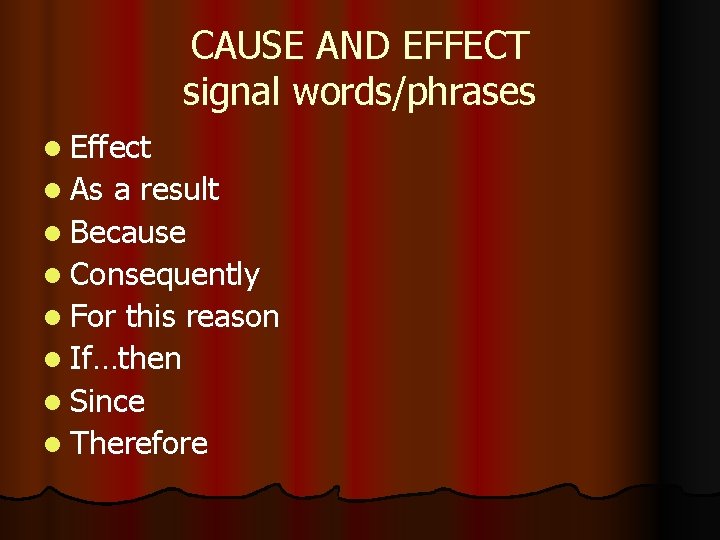 CAUSE AND EFFECT
signal words/phrases

- Effect
- As a result
- Because
- Consequently
- For this reason
- If…then
- Since
- Therefore